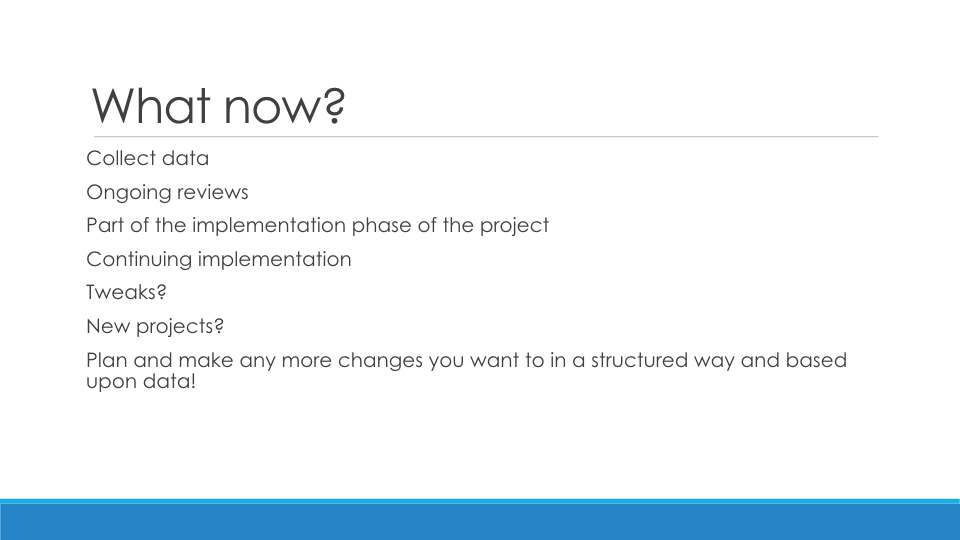 What now?

Collect data

Ongoing reviews

Part of the implementation phase of the project

Continuing implementation

Tweaks?

New projects?

Plan and make any more changes you want to in a structured way and based upon data!